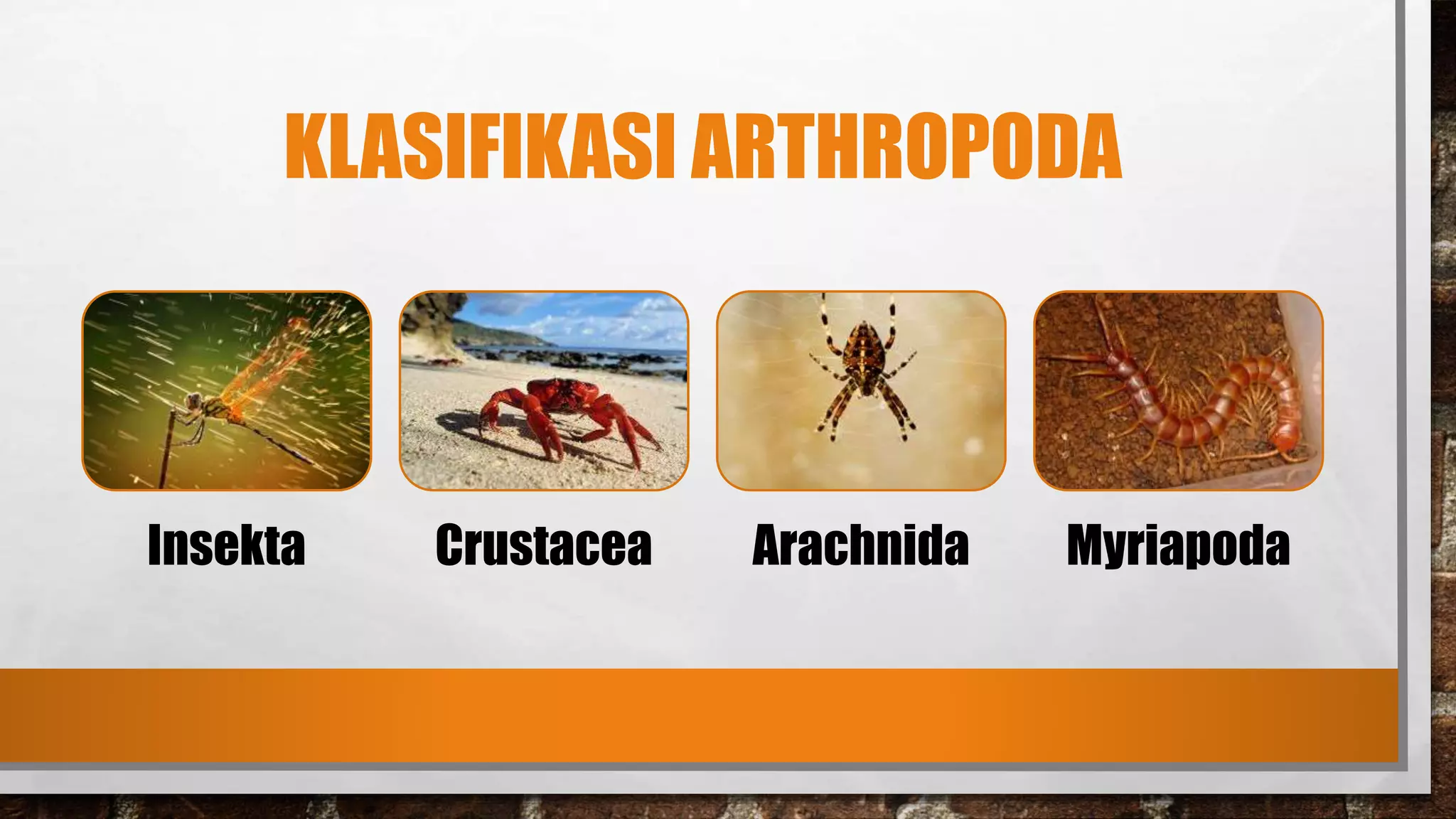 KLASIFIKASI ARTHROPODA

Insekta

Crustacea

Arachnida

Myriapoda